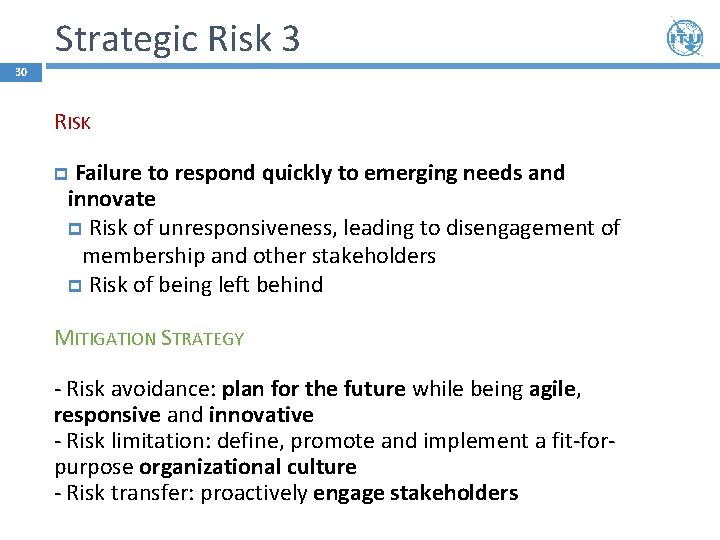 Strategic Risk 3

ITU

30

RISK

Failure to respond quickly to emerging needs and innovate

Risk of unresponsiveness, leading to disengagement of membership and other stakeholders

Risk of being left behind

MITIGATION STRATEGY

- Risk avoidance: plan for the future while being agile, responsive and innovative
- Risk limitation: define, promote and implement a fit-for-purpose organizational culture
- Risk transfer: proactively engage stakeholders